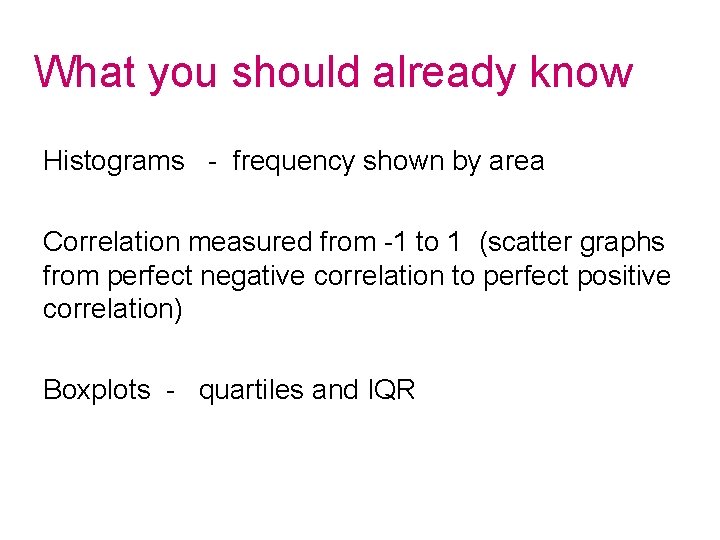 What you should already know

Histograms - frequency shown by area

Correlation measured from -1 to 1 (scatter graphs from perfect negative correlation to perfect positive correlation)

Boxplots - quartiles and IQR